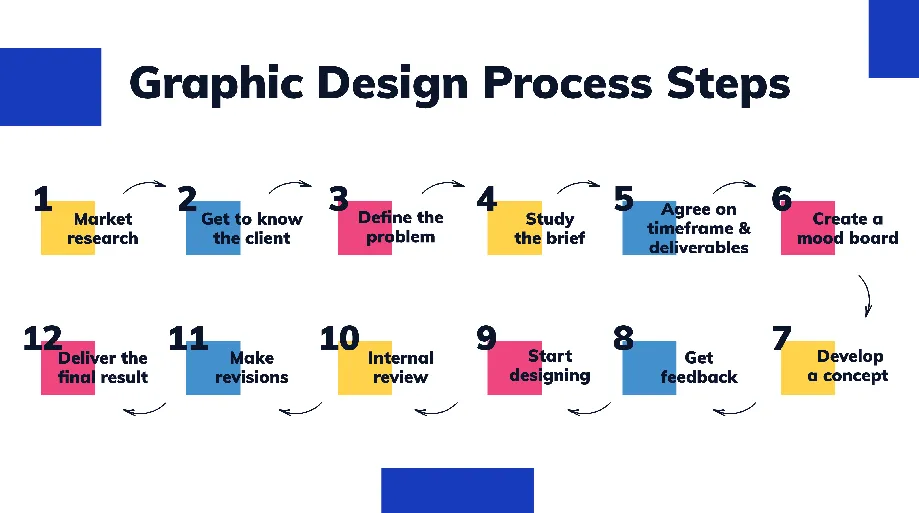 Graphic Design Process Steps

1 Market research

2 Get to know the client

3 Define the problem

4 Study the brief

5 Agree on timeframe & deliverables

6 Create a mood board

7 Develop a concept

8 Get feedback

9 Start designing

10 Internal review

11 Make revisions

12 Deliver the final result